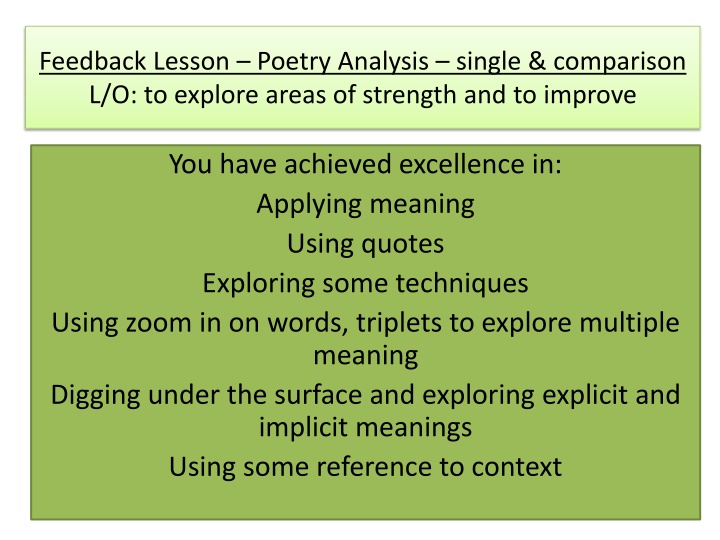 Feedback Lesson – Poetry Analysis – single & comparison
L/O: to explore areas of strength and to improve

You have achieved excellence in:
Applying meaning
Using quotes
Exploring some techniques
Using zoom in on words, triplets to explore multiple meaning
Digging under the surface and exploring explicit and implicit meanings
Using some reference to context